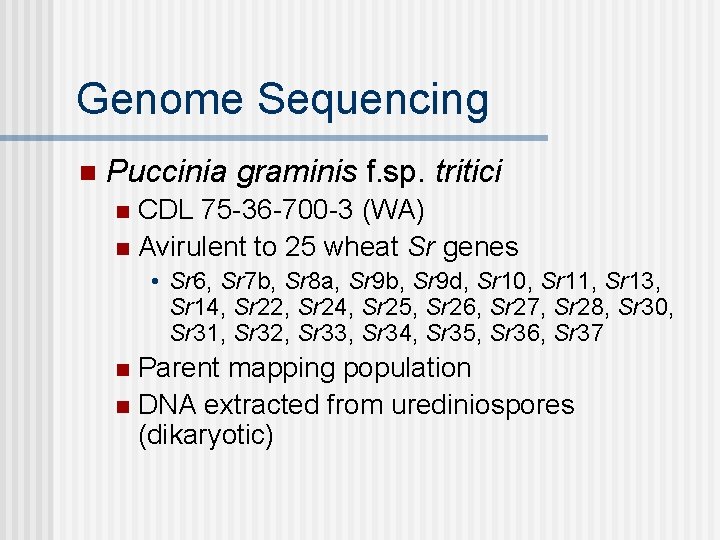 Genome Sequencing

Puccinia graminis f.sp. tritici
CDL 75-36-700-3 (WA)
Avirulent to 25 wheat Sr genes
• Sr6, Sr7b, Sr8a, Sr9b, Sr9d, Sr10, Sr11, Sr13, Sr14, Sr22, Sr24, Sr25, Sr26, Sr27, Sr28, Sr30, Sr31, Sr32, Sr33, Sr34, Sr35, Sr36, Sr37
Parent mapping population
DNA extracted from urediniospores (dikaryotic)